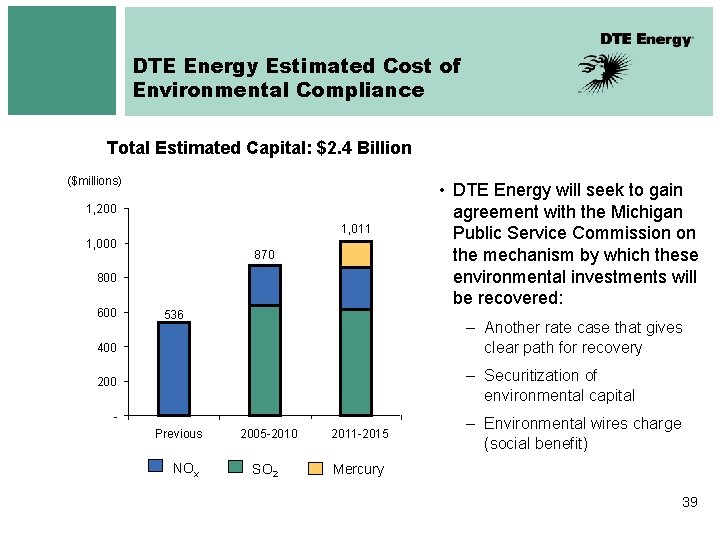 DTE Energy Estimated Cost of Environmental Compliance

DTE Energy

Total Estimated Capital: $2.4 Billion

($millions)

1,200
1,000
800
600
400
200
-

536
870
1,011

Previous
2005-2010
2011-2015

$NO_x$ $SO_2$ Mercury

• DTE Energy will seek to gain agreement with the Michigan Public Service Commission on the mechanism by which these environmental investments will be recovered:

– Another rate case that gives clear path for recovery

– Securitization of environmental capital

– Environmental wires charge (social benefit)

39